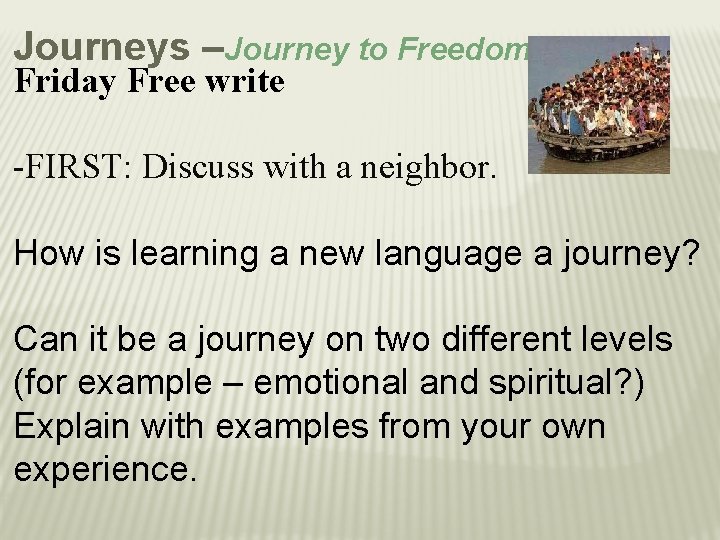 Journeys –Journey to Freedom
Friday Free write

-FIRST: Discuss with a neighbor.

How is learning a new language a journey?

Can it be a journey on two different levels (for example – emotional and spiritual?) Explain with examples from your own experience.